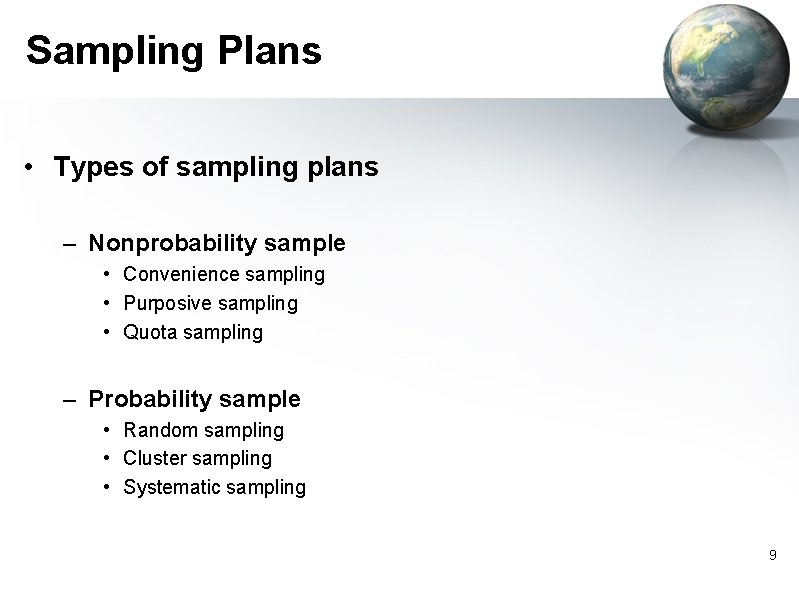 Sampling Plans

• Types of sampling plans

– Nonprobability sample
• Convenience sampling
• Purposive sampling
• Quota sampling

– Probability sample
• Random sampling
• Cluster sampling
• Systematic sampling

9